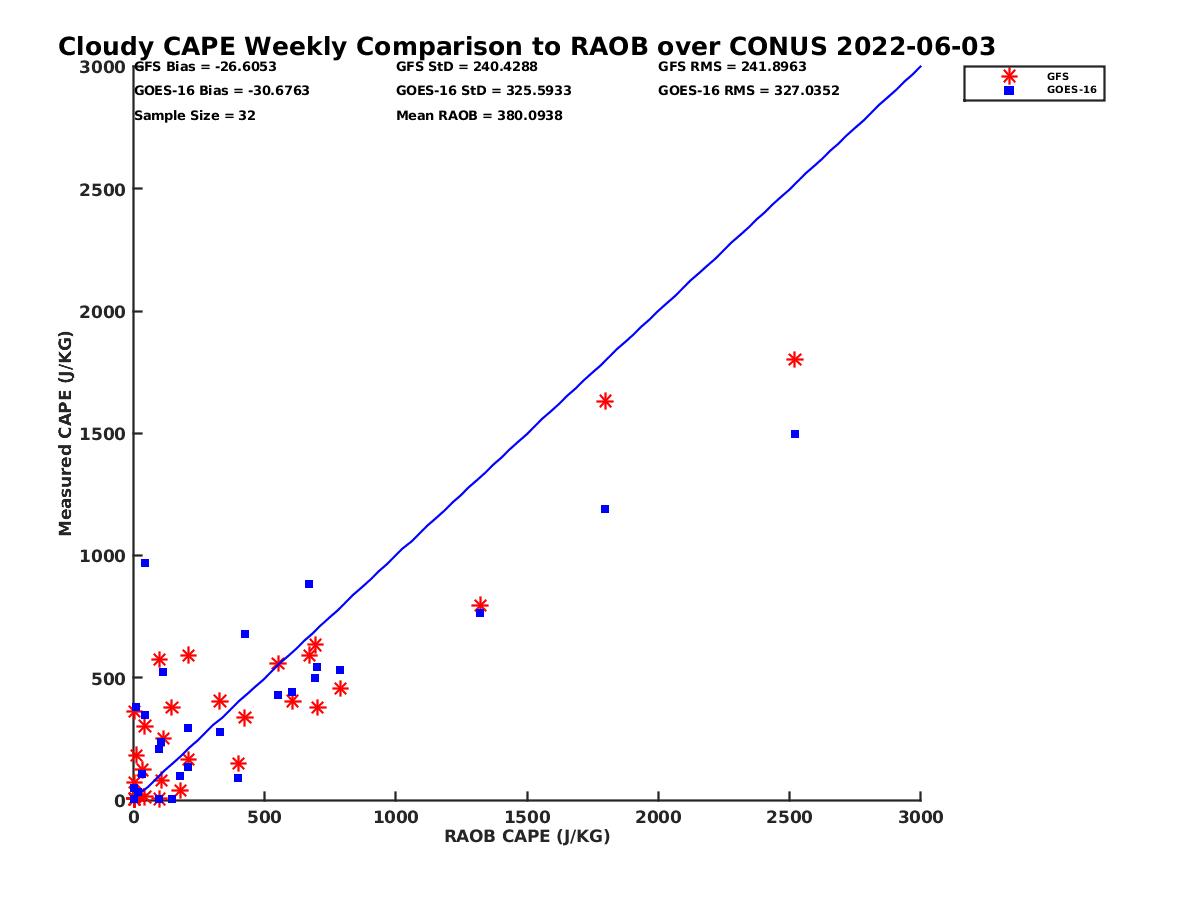 Cloudy CAPE Weekly Comparison to RAOB over CONUS 2022-06-03

GFS Bias = -26.6053
GOES-16 Bias = -30.6763
Sample Size = 32

GFS StD = 240.4288
GOES-16 StD = 325.5933
Mean RAOB = 380.0938

GFS RMS = 241.8963
GOES-16 RMS = 327.0352

GFS
GOES-16

Measured CAPE (J/KG)

3000
2500
2000
1500
1000
500
0

0
500
1000
1500
2000
2500
3000

RAOB CAPE (J/KG)